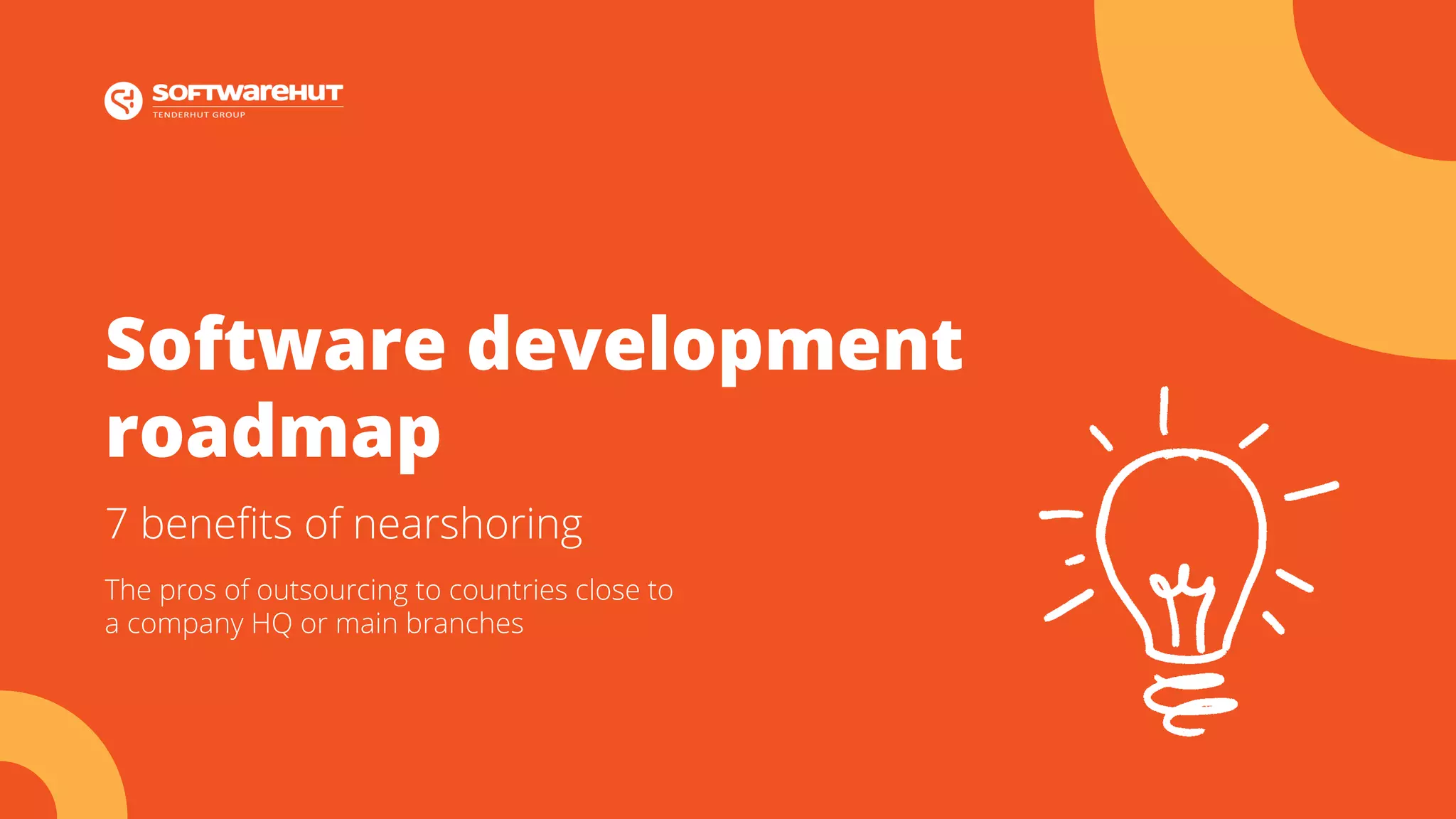 SOFTWAREHUT
TENDERHUT GROUP

Software development roadmap

7 benefits of nearshoring

The pros of outsourcing to countries close to a company HQ or main branches